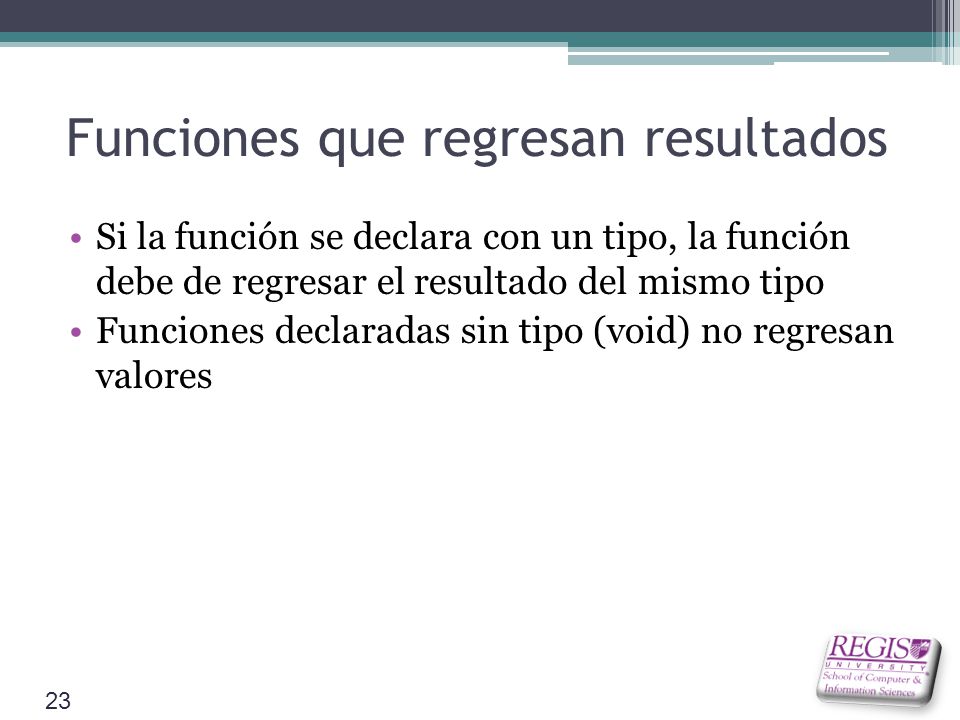 Funciones que regresan resultados

• Si la función se declara con un tipo, la función debe de regresar el resultado del mismo tipo
• Funciones declaradas sin tipo (void) no regresan valores

23

REGIS UNIVERSITY School of Computer & Information Sciences